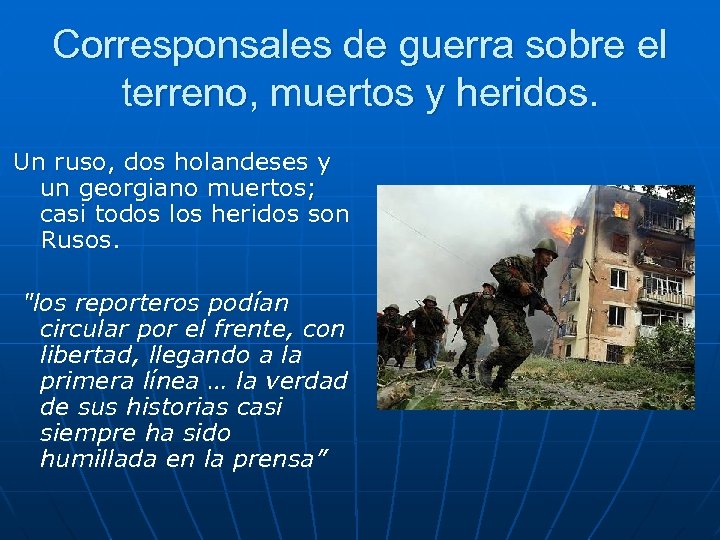 Corresponsales de guerra sobre el terreno, muertos y heridos.

Un ruso, dos holandeses y un georgiano muertos; casi todos los heridos son Rusos.

"los reporteros podían circular por el frente, con libertad, llegando a la primera línea … la verdad de sus historias casi siempre ha sido humillada en la prensa"